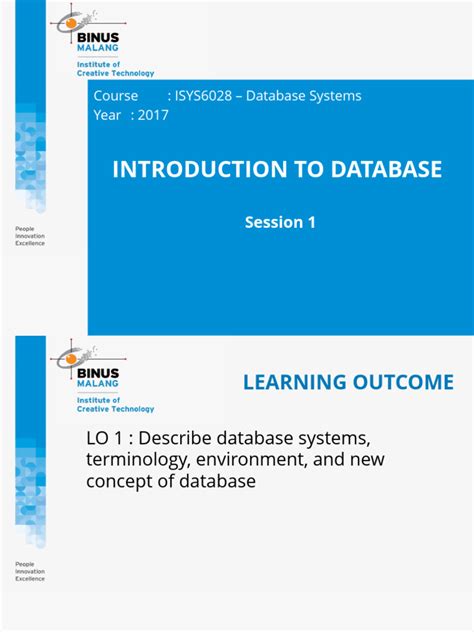 BINUS
MALANG
Institute of Creative Technology

Course : ISYS6028 – Database Systems
Year : 2017

INTRODUCTION TO DATABASE

Session 1

People
Innovation
Excellence

BINUS
MALANG
Institute of Creative Technology

LEARNING OUTCOME

LO 1 : Describe database systems, terminology, environment, and new concept of database

People
Innovation
Excellence